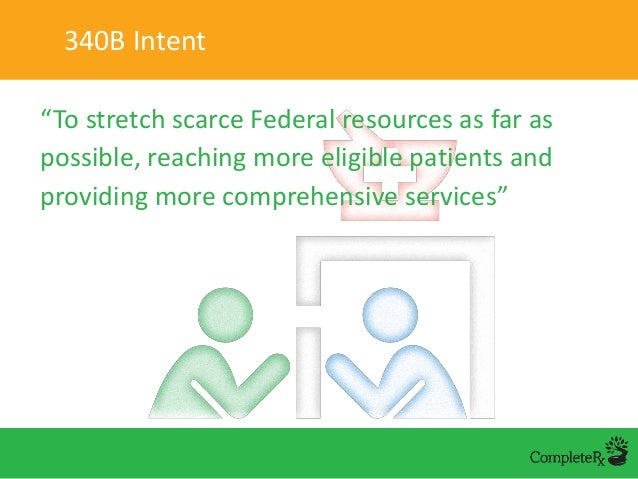 340B Intent

“To stretch scarce Federal resources as far as possible, reaching more eligible patients and providing more comprehensive services”

CompleteRx